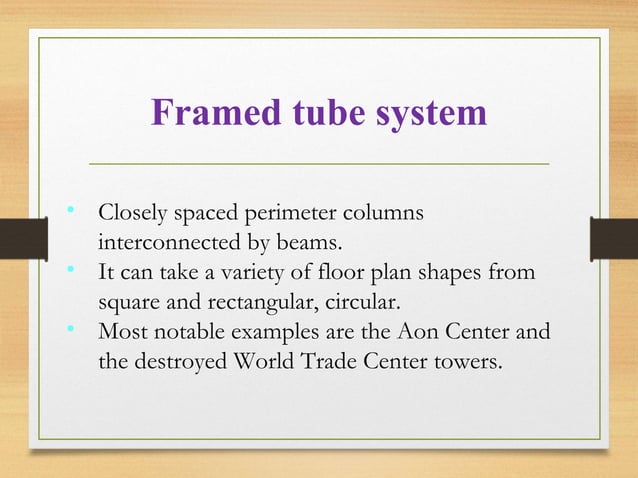 Framed tube system

• Closely spaced perimeter columns interconnected by beams.
• It can take a variety of floor plan shapes from square and rectangular, circular.
• Most notable examples are the Aon Center and the destroyed World Trade Center towers.